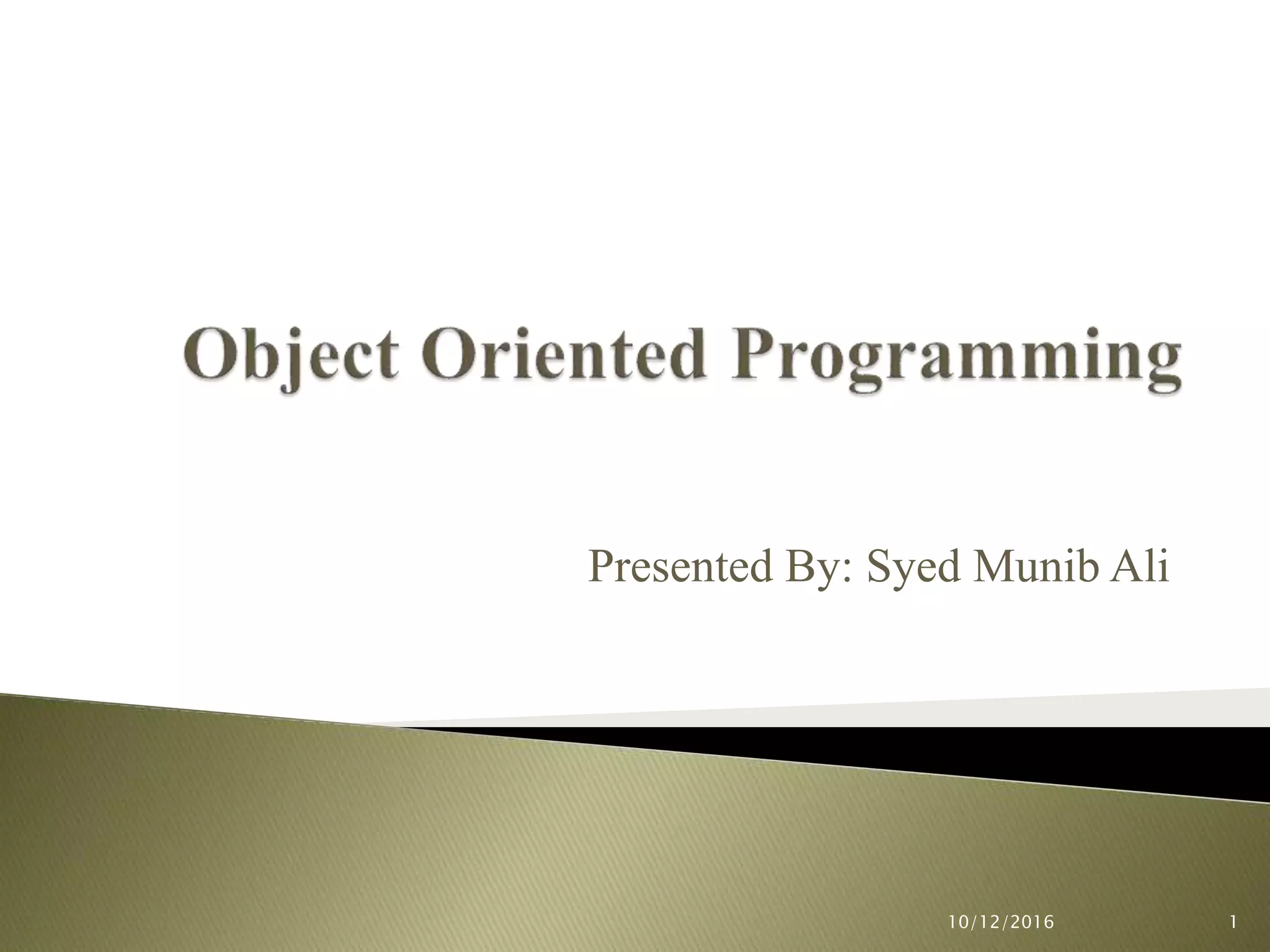 Object Oriented Programming

Presented By: Syed Munib Ali

10/12/2016

1